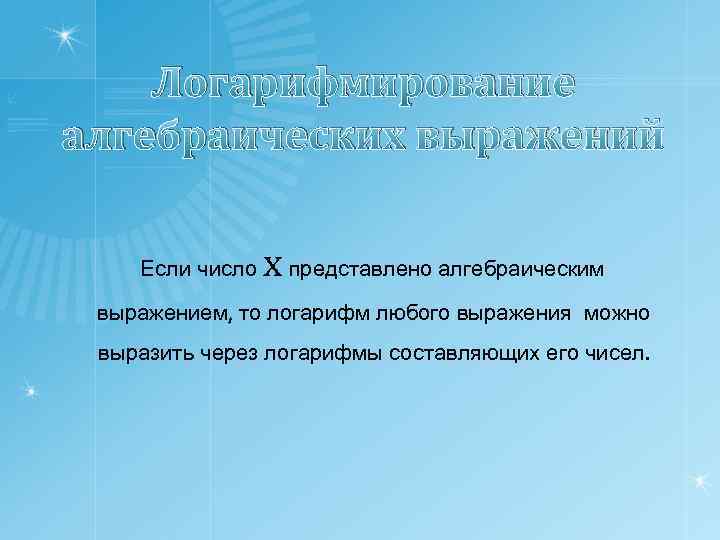 Логарифмирование алгебраических выражений

Если число X представлено алгебраическим выражением, то логарифм любого выражения можно выразить через логарифмы составляющих его чисел.